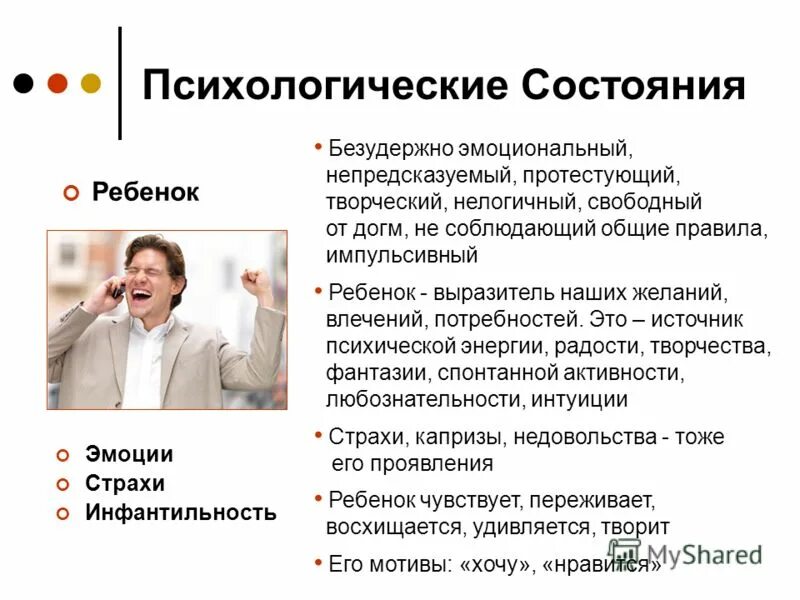 Психологические Состояния

Ребенок

Эмоции
Страхи
Инфантильность

• Безудержно эмоциональный, непредсказуемый, протестующий, творческий, нелогичный, свободный от догм, не соблюдающий общие правила, импульсивный

• Ребенок - выразитель наших желаний, влечений, потребностей. Это – источник психической энергии, радости, творчества, фантазии, спонтанной активности, любознательности, интуиции

• Страхи, капризы, недовольства - тоже его проявления

• Ребенок чувствует, переживает, восхищается, удивляется, творит

• Его мотивы: «хочу», «нравится»

MyShared